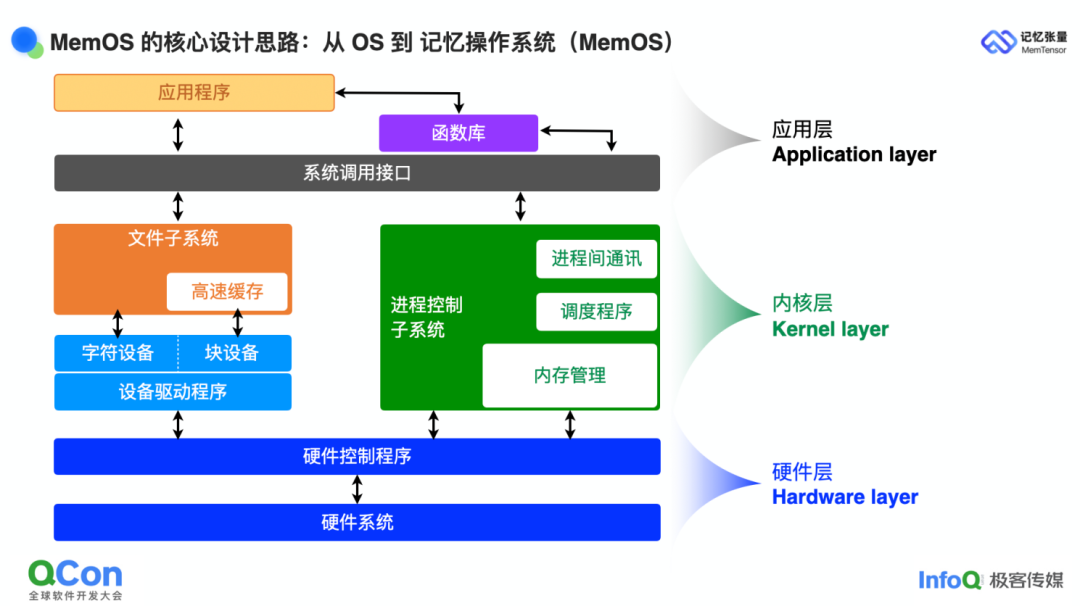 MemOS 的核心设计思路：从 OS 到 记忆操作系统（MemOS）

记忆张量
MemTensor

应用程序

函数库

系统调用接口

文件子系统

高速缓存

字符设备

块设备

设备驱动程序

进程控制子系统

进程间通讯

调度程序

内存管理

硬件控制程序

硬件系统

应用层
Application layer

内核层
Kernel layer

硬件层
Hardware layer

QCon
全球软件开发大会

InfoQ 极客传媒